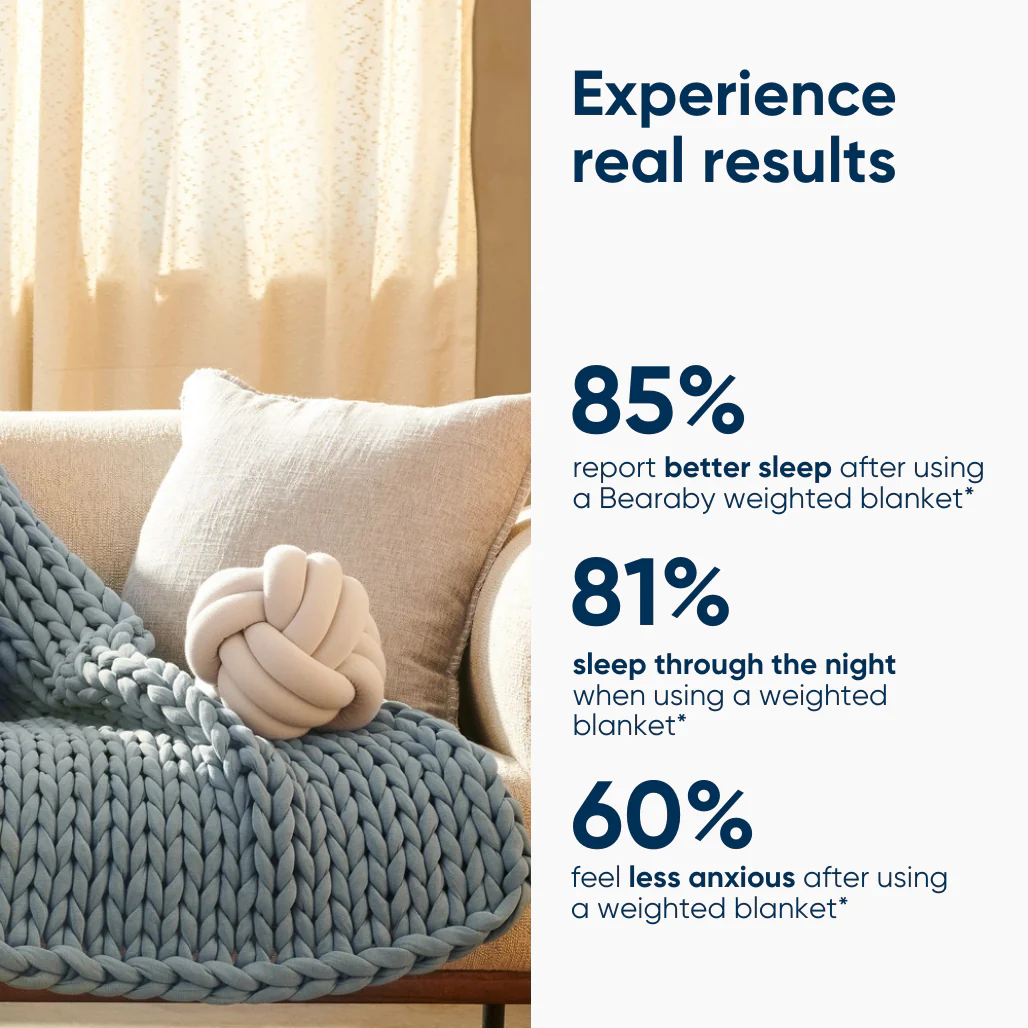 Experience real results

85%
report better sleep after using a Bearaby weighted blanket*

81%
sleep through the night when using a weighted blanket*

60%
feel less anxious after using a weighted blanket*